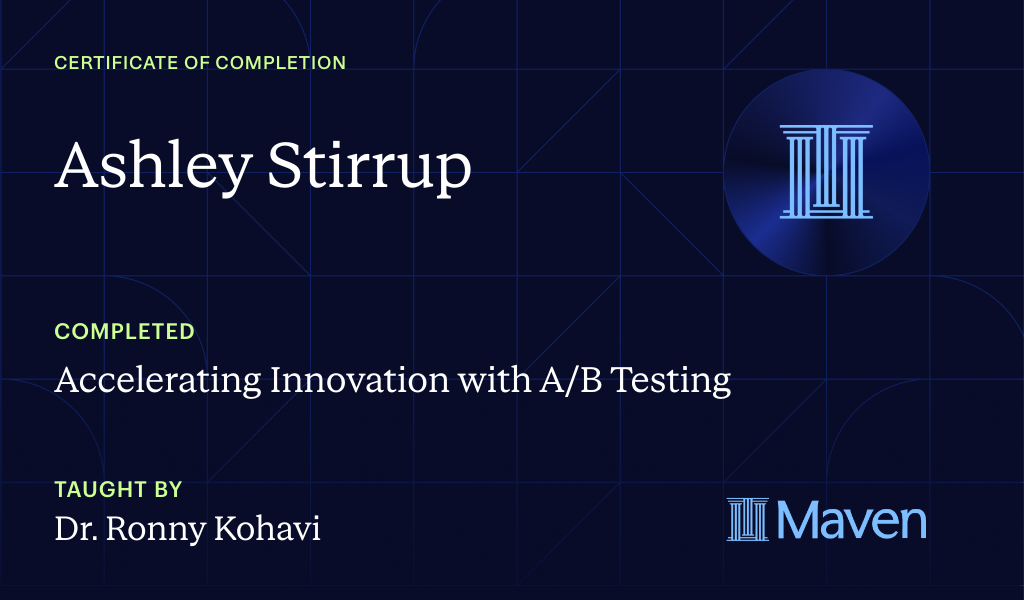 CERTIFICATE OF COMPLETION

Ashley Stirrup

COMPLETED

Accelerating Innovation with A/B Testing

TAUGHT BY

Dr. Ronny Kohavi

Maven